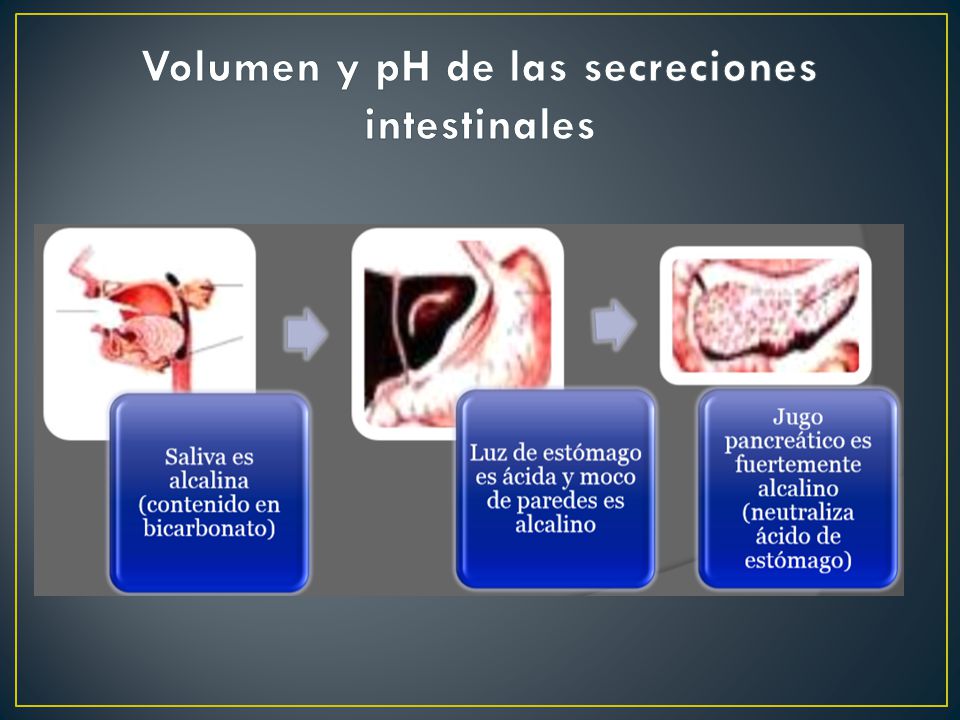 Volumen y pH de las secreciones intestinales

Saliva es alcalina (contenido en bicarbonato)

Luz de estómago es ácida y moco de paredes es alcalino

Jugo pancreático es fuertemente alcalino (neutraliza ácido de estómago)